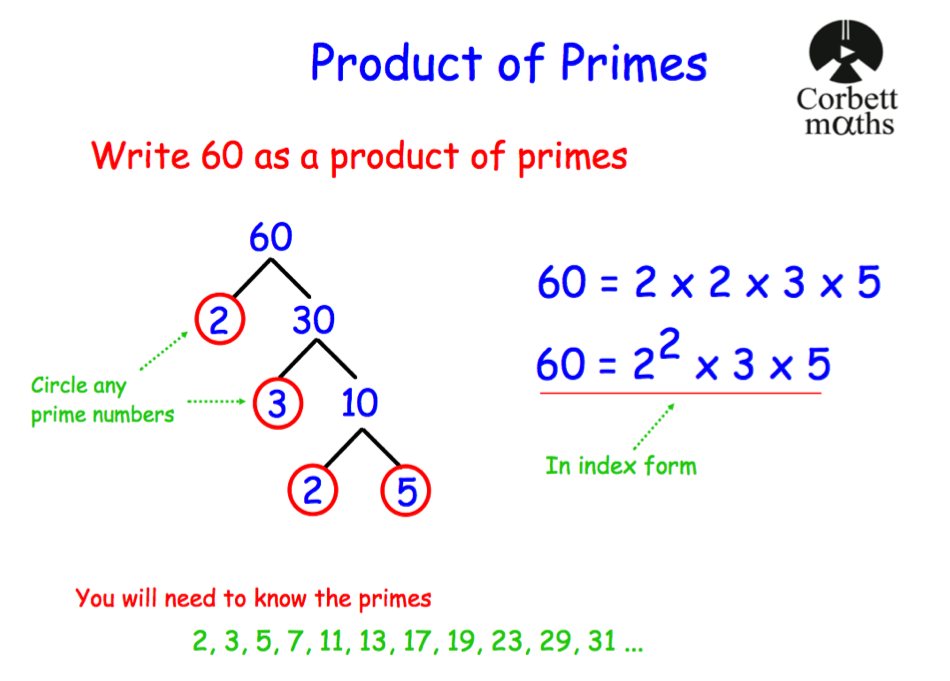 Product of Primes

Corbett mαths

Write 60 as a product of primes

60
2
30
3
10
2
5

Circle any prime numbers

$60 = 2 \times 2 \times 3 \times 5$

$60 = 2^2 \times 3 \times 5$

In index form

You will need to know the primes

2, 3, 5, 7, 11, 13, 17, 19, 23, 29, 31 ...